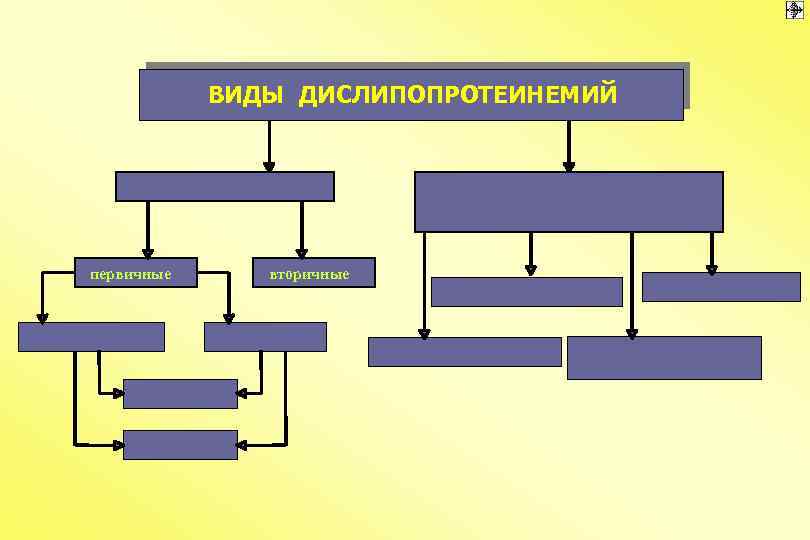 ВИДЫ ДИСЛИПОПРОТЕИНЕМИЙ

первичные

вторичные